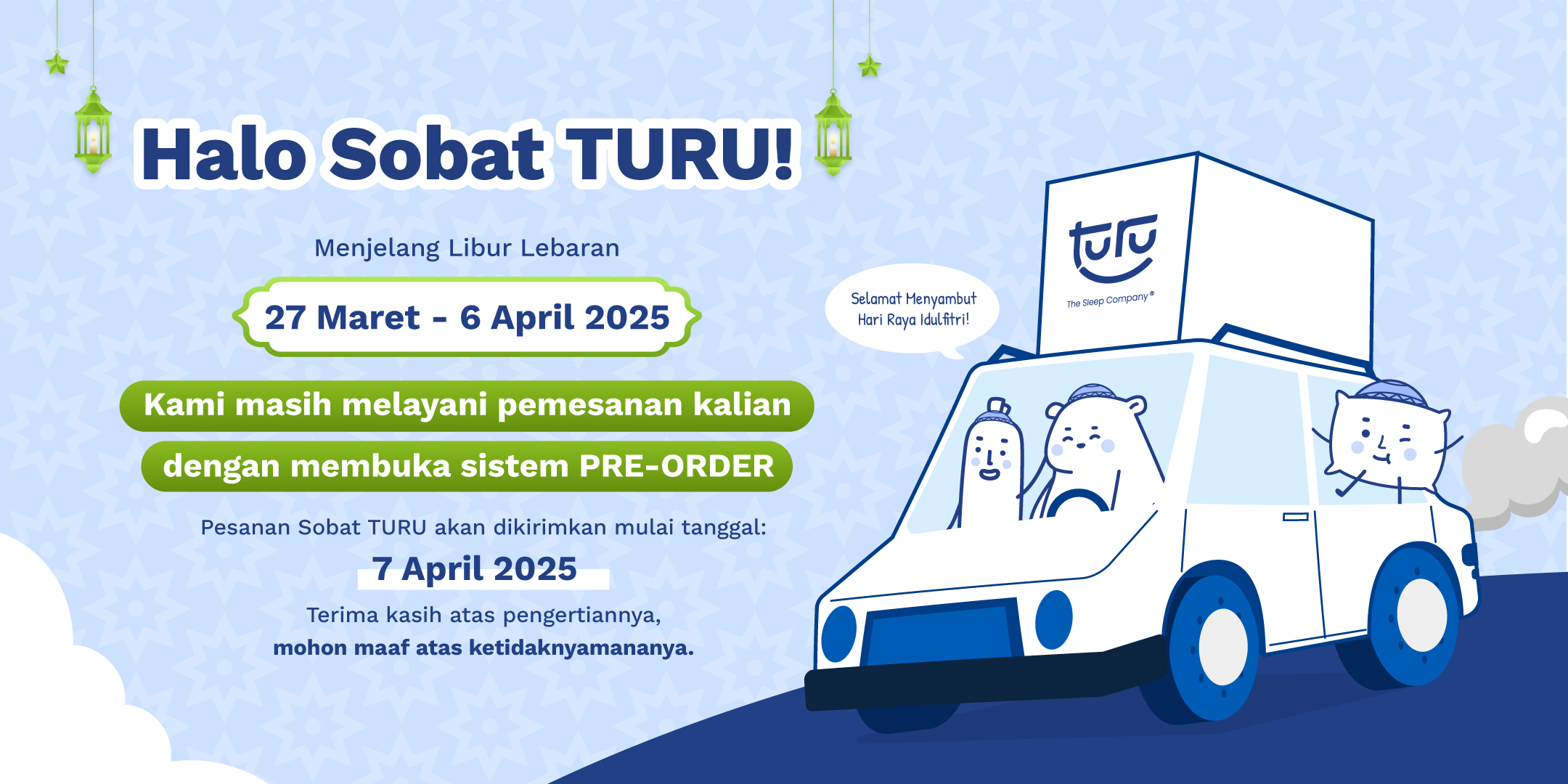 Halo Sobat TURU!

Menjelang Libur Lebaran

27 Maret - 6 April 2025

Kami masih melayani pemesanan kalian dengan membuka sistem PRE-ORDER

Pesanan Sobat TURU akan dikirimkan mulai tanggal:

7 April 2025

Terima kasih atas pengertiannya,
mohon maaf atas ketidaknyamananya.

Selamat Menyambut Hari Raya Idulfitri!

turu
The Sleep Company®